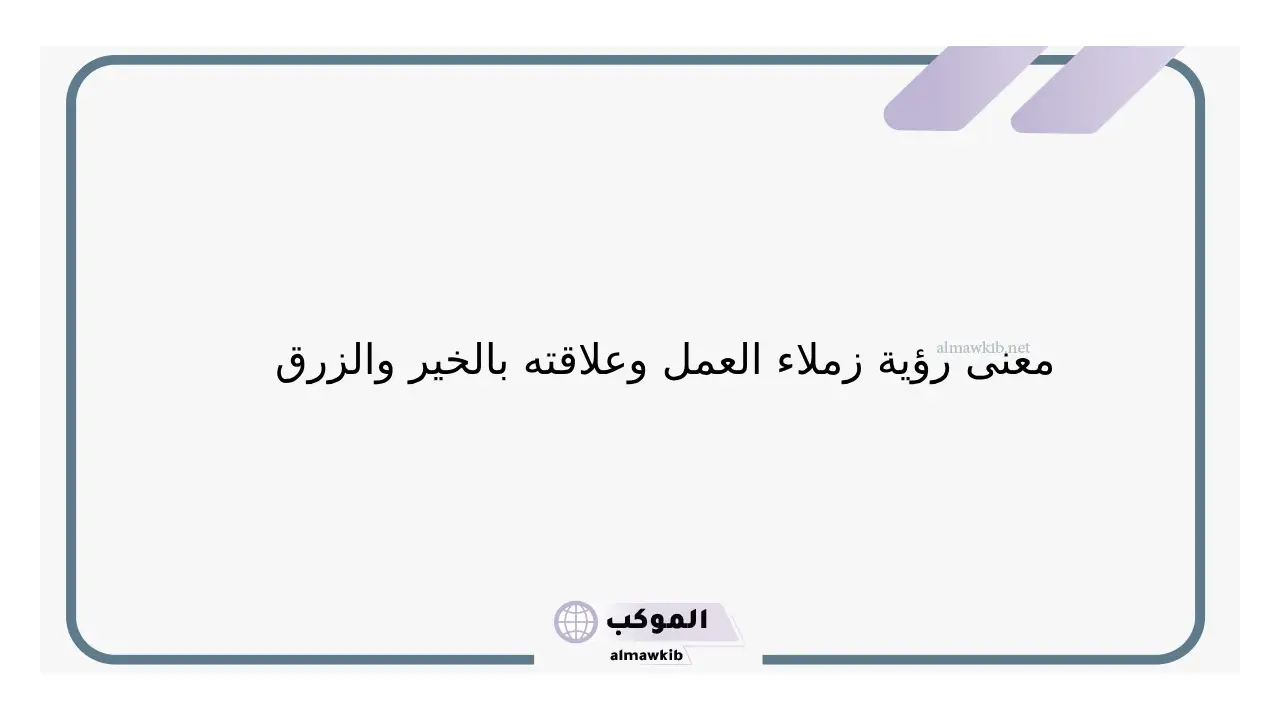 almawkib.net

معنى رؤية زملاء العمل وعلاقته بالخير والزرق

الموكب
almawkib